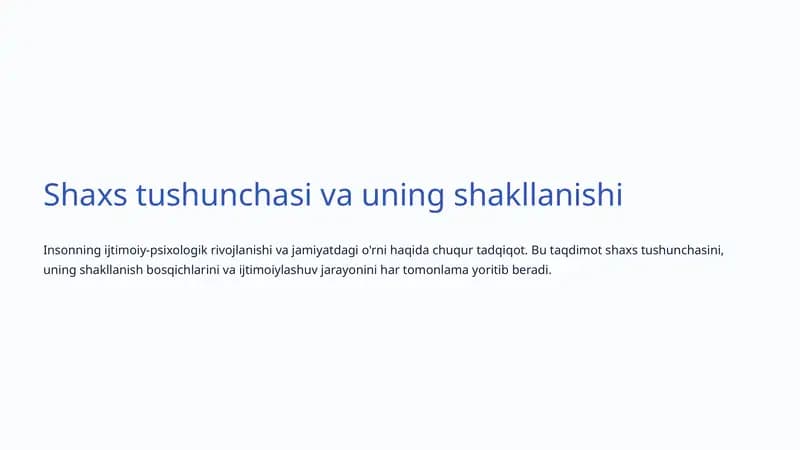 Shaxs tushunchasi va uning shakllanishi

Insonning ijtimoiy-psixologik rivojlanishi va jamiyatdagi o'rni haqida chuqur tadqiqot. Bu taqdimot shaxs tushunchasini, uning shakllanish bosqichlarini va ijtimoiylashuv jarayonini har tomonlama yoritib beradi.